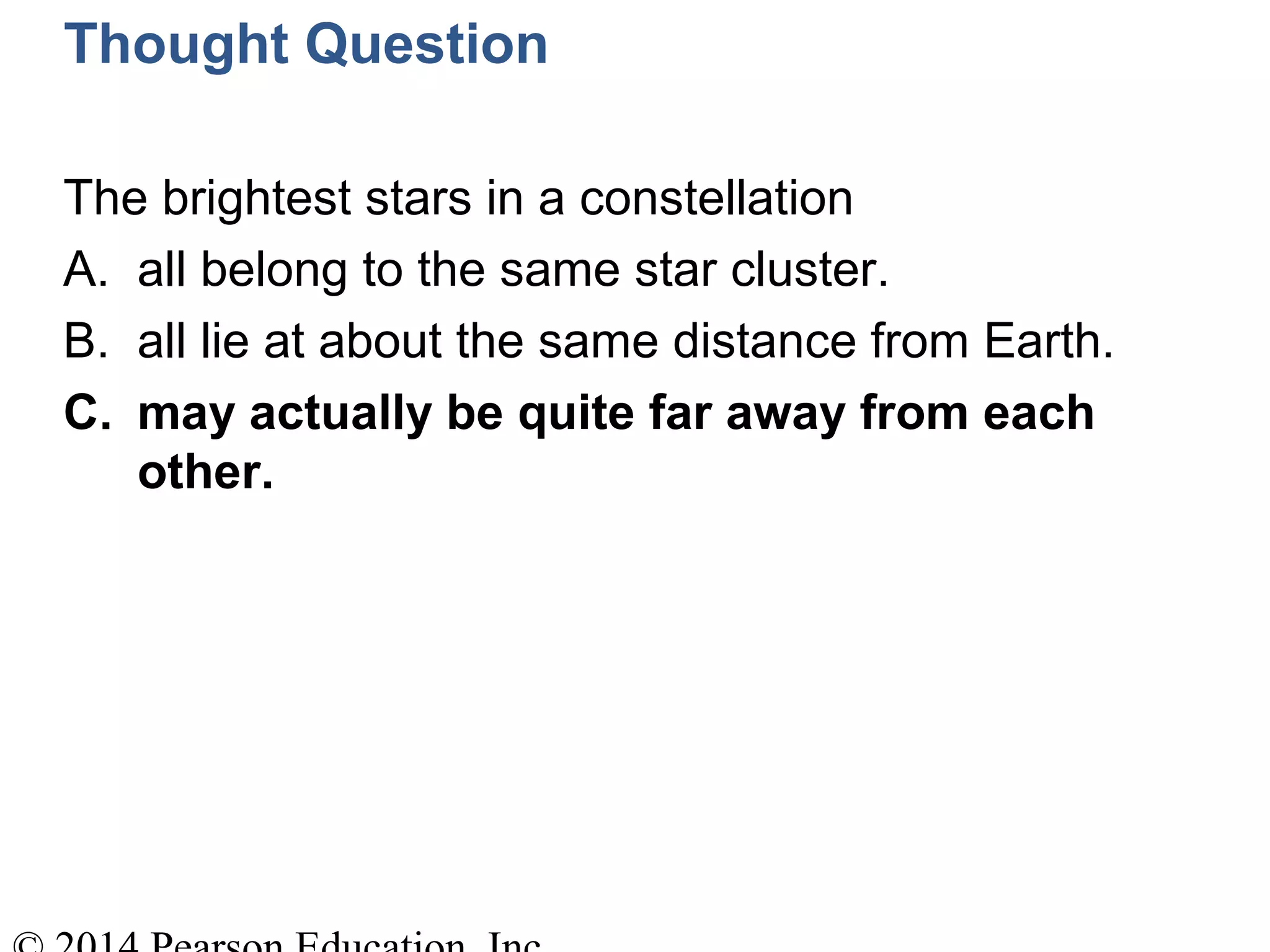 Thought Question

The brightest stars in a constellation

A. all belong to the same star cluster.

B. all lie at about the same distance from Earth.

C. may actually be quite far away from each other.

© 2014 Pearson Education, Inc.